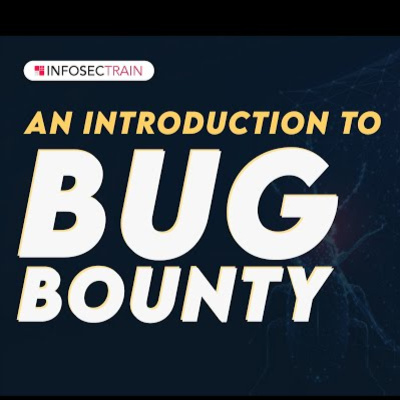 INFOSECTRAIN

AN INTRODUCTION TO

BUG BOUNTY